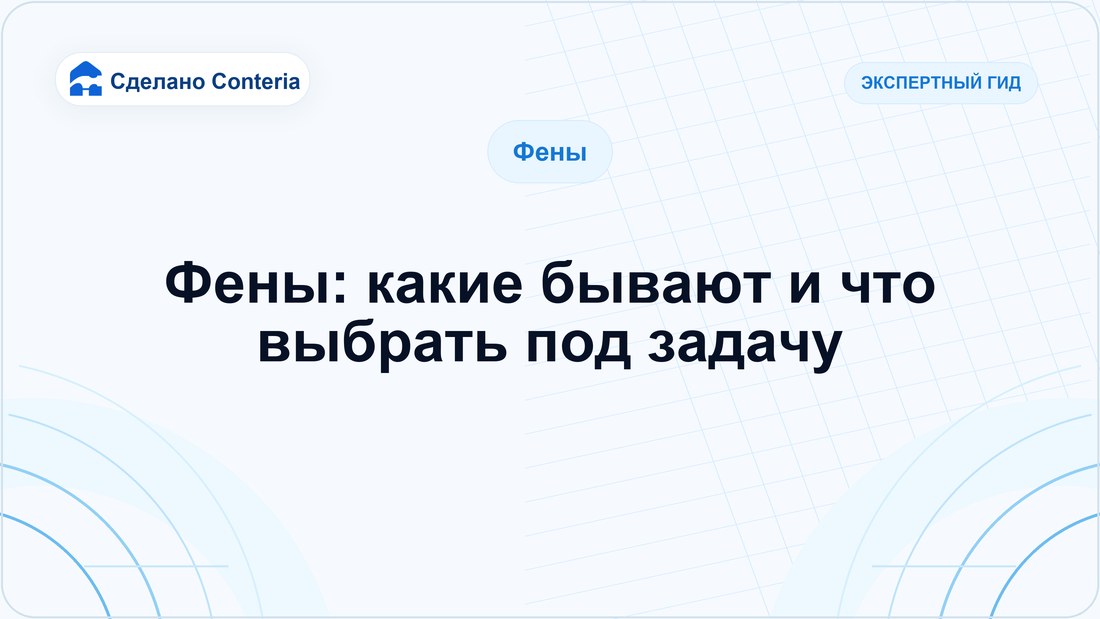 Сделано Conteria

ЭКСПЕРТНЫЙ ГИД

Фены

Фены: какие бывают и что выбрать под задачу